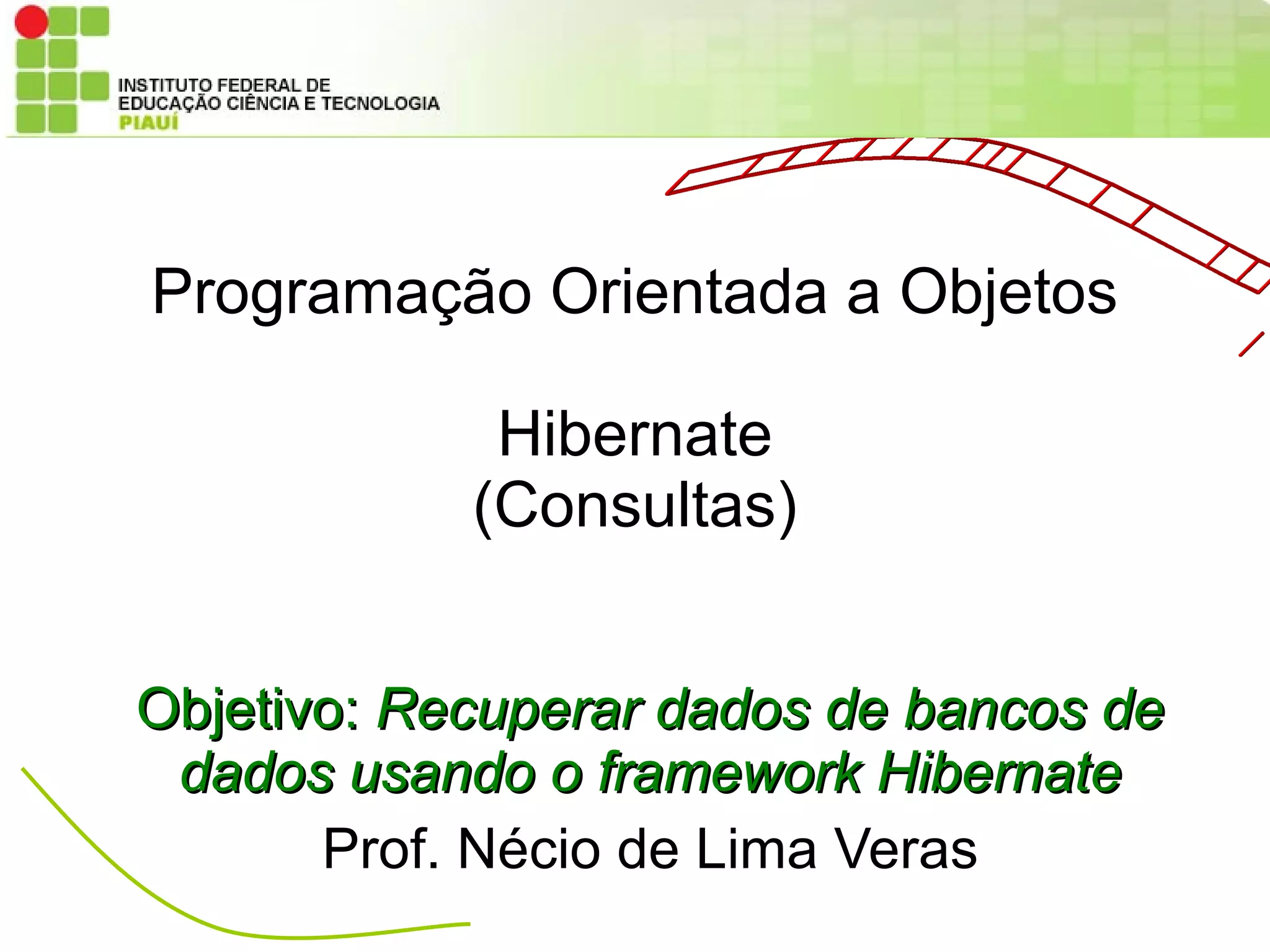 INSTITUTO FEDERAL DE
EDUCAÇÃO CIÊNCIA E TECNOLOGIA
PIAUÍ

Programação Orientada a Objetos

Hibernate
(Consultas)

Objetivo: Recuperar dados de bancos de dados usando o framework Hibernate

Prof. Nécio de Lima Veras